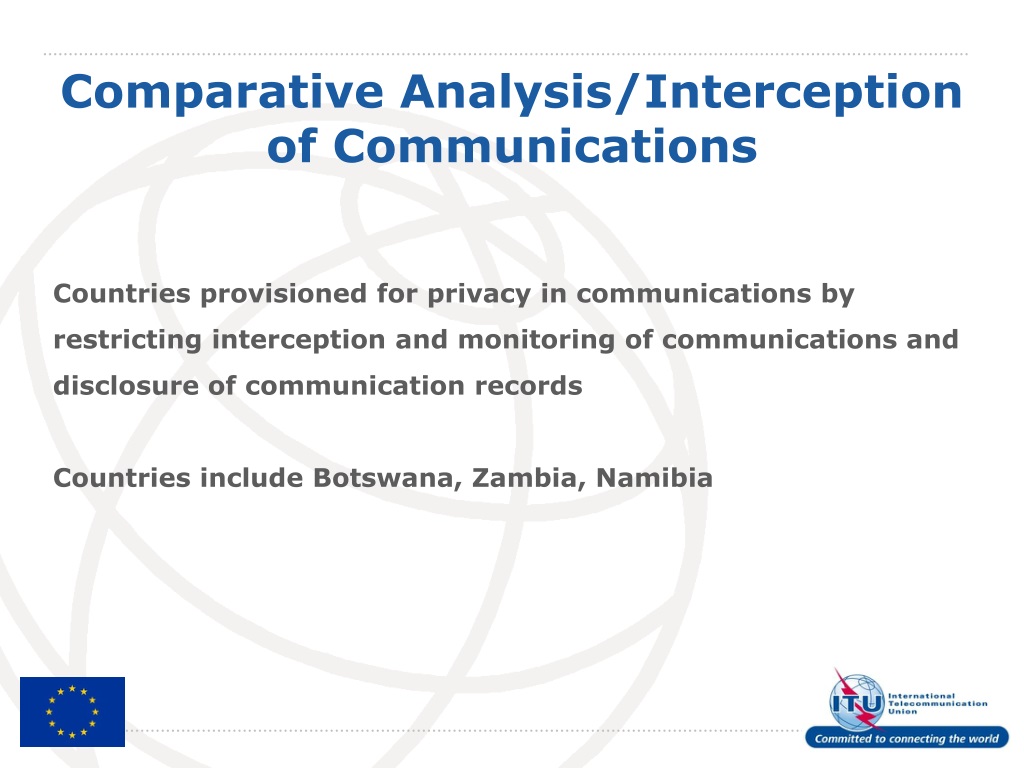 Comparative Analysis/Interception of Communications

Countries provisioned for privacy in communications by restricting interception and monitoring of communications and disclosure of communication records

Countries include Botswana, Zambia, Namibia

ITU
International Telecommunication Union
Committed to connecting the world